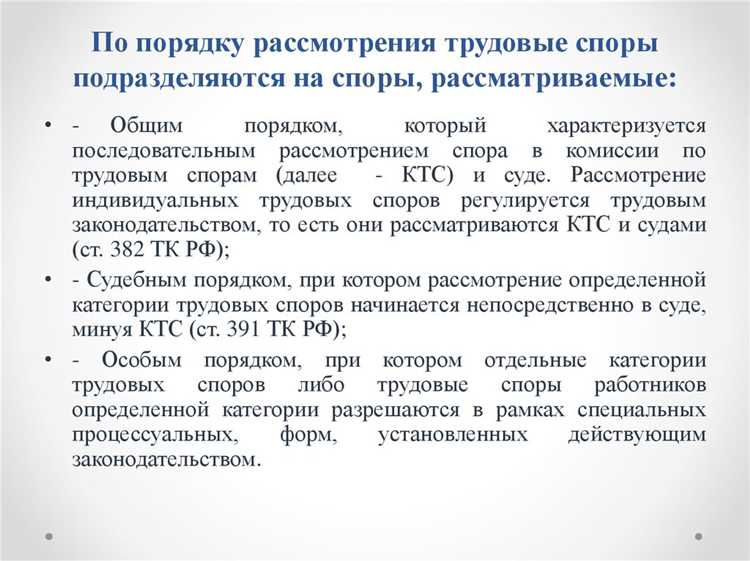 По порядку рассмотрения трудовые споры подразделяются на споры, рассматриваемые:

• - Общим порядком, который характеризуется последовательным рассмотрением спора в комиссии по трудовым спорам (далее - КТС) и суде. Рассмотрение индивидуальных трудовых споров регулируется трудовым законодательством, то есть они рассматриваются КТС и судами (ст. 382 ТК РФ);

• - Судебным порядком, при котором рассмотрение определенной категории трудовых споров начинается непосредственно в суде, минуя КТС (ст. 391 ТК РФ);

• - Особым порядком, при котором отдельные категории трудовых споров либо трудовые споры работников определенной категории разрешаются в рамках специальных процессуальных, форм, установленных действующим законодательством.